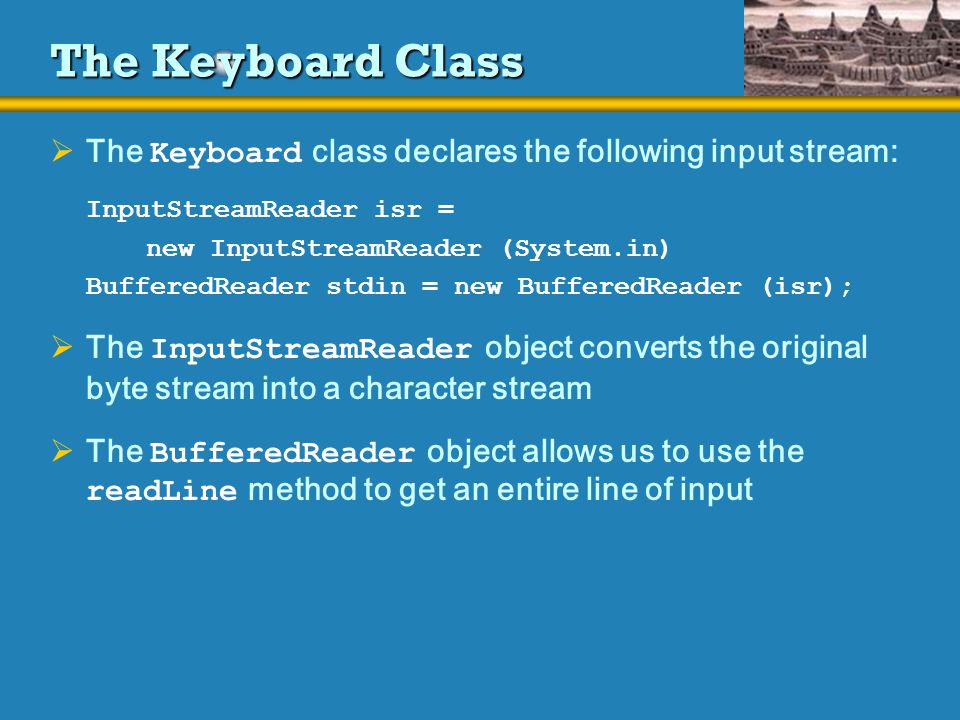 The Keyboard Class

➢ The Keyboard class declares the following input stream:

InputStreamReader isr =
    new InputStreamReader (System.in)
BufferedReader stdin = new BufferedReader (isr);

➢ The InputStreamReader object converts the original byte stream into a character stream

➢ The BufferedReader object allows us to use the readLine method to get an entire line of input